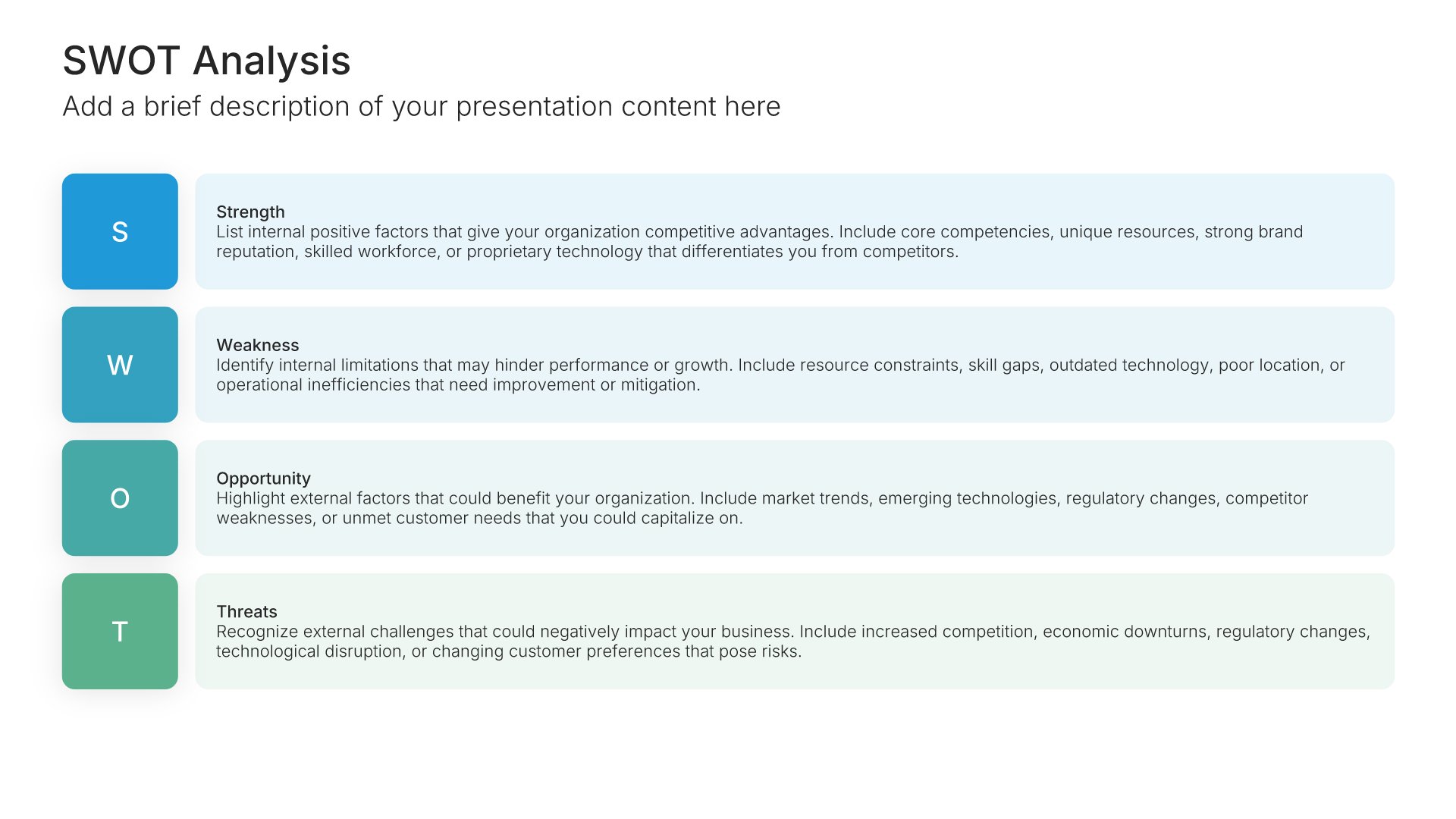 SWOT Analysis
Add a brief description of your presentation content here

S

Strength
List internal positive factors that give your organization competitive advantages. Include core competencies, unique resources, strong brand reputation, skilled workforce, or proprietary technology that differentiates you from competitors.

W

Weakness
Identify internal limitations that may hinder performance or growth. Include resource constraints, skill gaps, outdated technology, poor location, or operational inefficiencies that need improvement or mitigation.

O

Opportunity
Highlight external factors that could benefit your organization. Include market trends, emerging technologies, regulatory changes, competitor weaknesses, or unmet customer needs that you could capitalize on.

T

Threats
Recognize external challenges that could negatively impact your business. Include increased competition, economic downturns, regulatory changes, technological disruption, or changing customer preferences that pose risks.